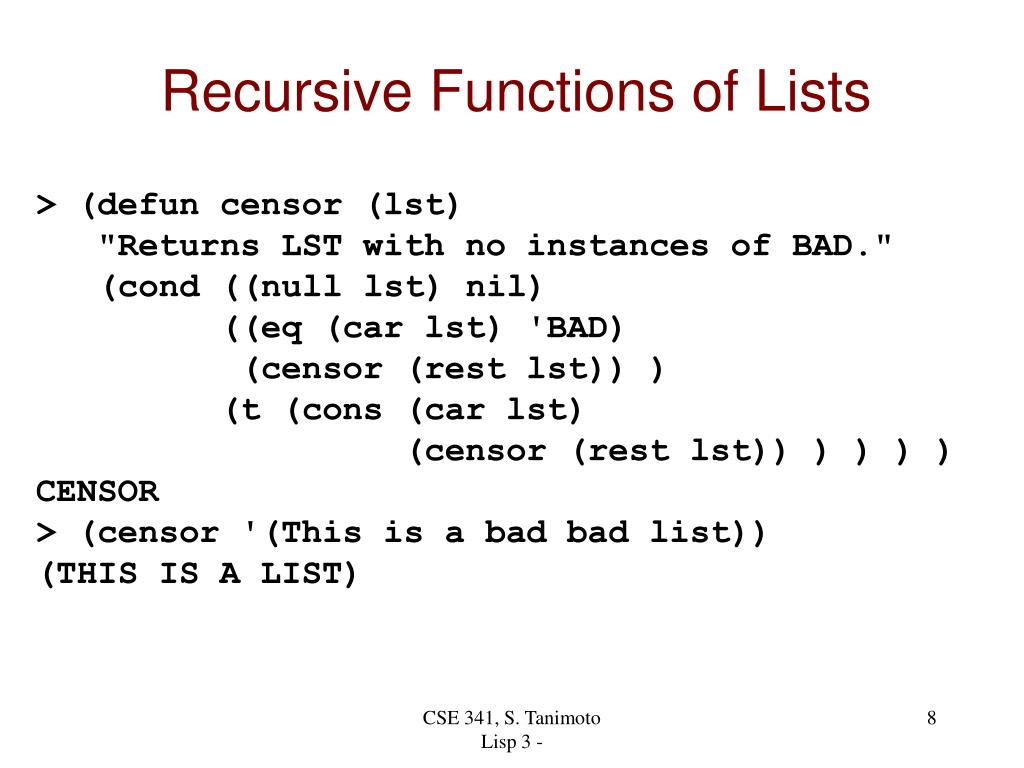 Recursive Functions of Lists

> (defun censor (lst)
"Returns LST with no instances of BAD."
(cond ((null lst) nil)
((eq (car lst) 'BAD)
(censor (rest lst)) )
(t (cons (car lst)
(censor (rest lst)) ) ) ) )
CENSOR
> (censor '(This is a bad bad list))
(THIS IS A LIST)

CSE 341, S. Tanimoto
Lisp 3 -

8